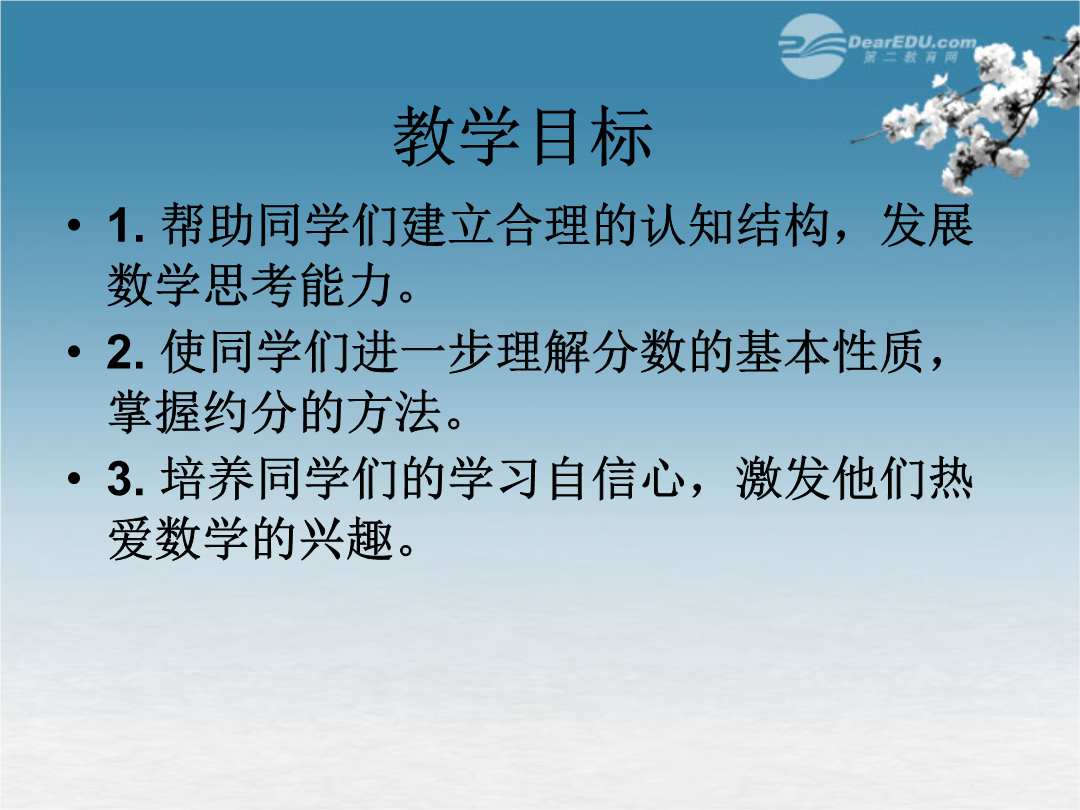 DearEDU.com
第二教育网

教学目标

• 1. 帮助同学们建立合理的认知结构，发展数学思考能力。
• 2. 使同学们进一步理解分数的基本性质，掌握约分的方法。
• 3. 培养同学们的学习自信心，激发他们热爱数学的兴趣。